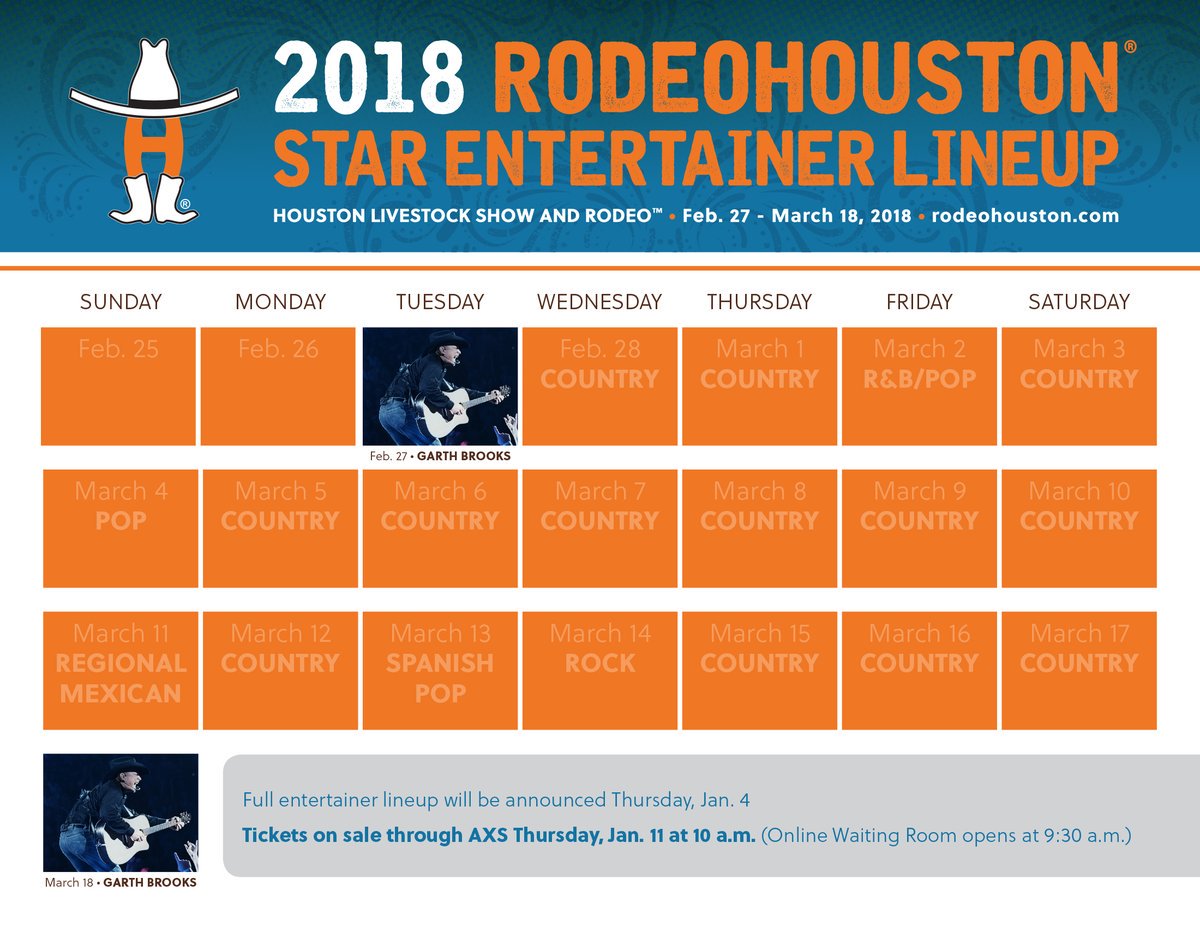 2018 RODEOHOUSTON®
STAR ENTERTAINER LINEUP

HOUSTON LIVESTOCK SHOW AND RODEO™ • Feb. 27 - March 18, 2018 • rodeohouston.com

| SUNDAY | MONDAY | TUESDAY | WEDNESDAY | THURSDAY | FRIDAY | SATURDAY |
|---|---|---|---|---|---|---|
| Feb. 25 | Feb. 26 | Feb. 27 • GARTH BROOKS | Feb. 28 COUNTRY | March 1 COUNTRY | March 2 R&B/POP | March 3 COUNTRY |
| March 4 POP | March 5 COUNTRY | March 6 COUNTRY | March 7 COUNTRY | March 8 COUNTRY | March 9 COUNTRY | March 10 COUNTRY |
| March 11 REGIONAL MEXICAN | March 12 COUNTRY | March 13 SPANISH POP | March 14 ROCK | March 15 COUNTRY | March 16 COUNTRY | March 17 COUNTRY |

March 18 • GARTH BROOKS

Full entertainer lineup will be announced Thursday, Jan. 4

Tickets on sale through AXS Thursday, Jan. 11 at 10 a.m. (Online Waiting Room opens at 9:30 a.m.)